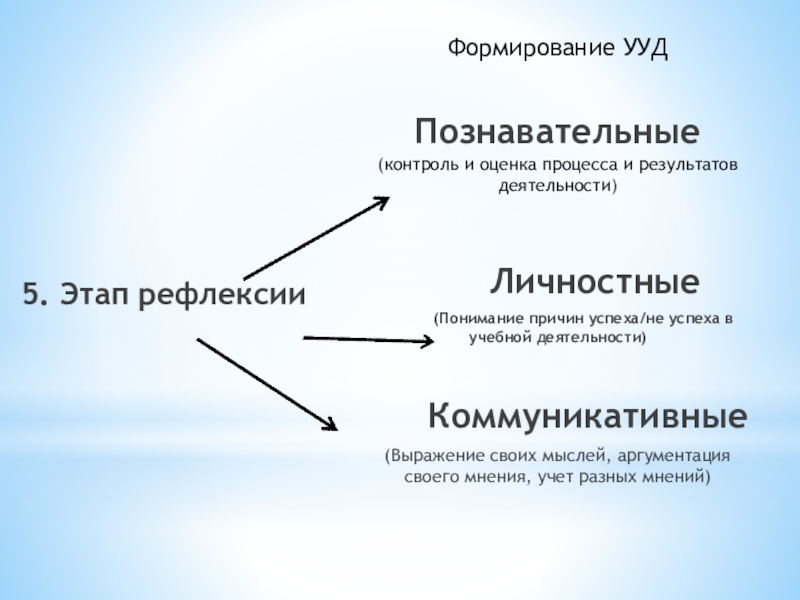 Формирование УУД

5. Этап рефлексии

Познавательные

(контроль и оценка процесса и результатов деятельности)

Личностные

(Понимание причин успеха/не успеха в учебной деятельности)

Коммуникативные

(Выражение своих мыслей, аргументация своего мнения, учет разных мнений)